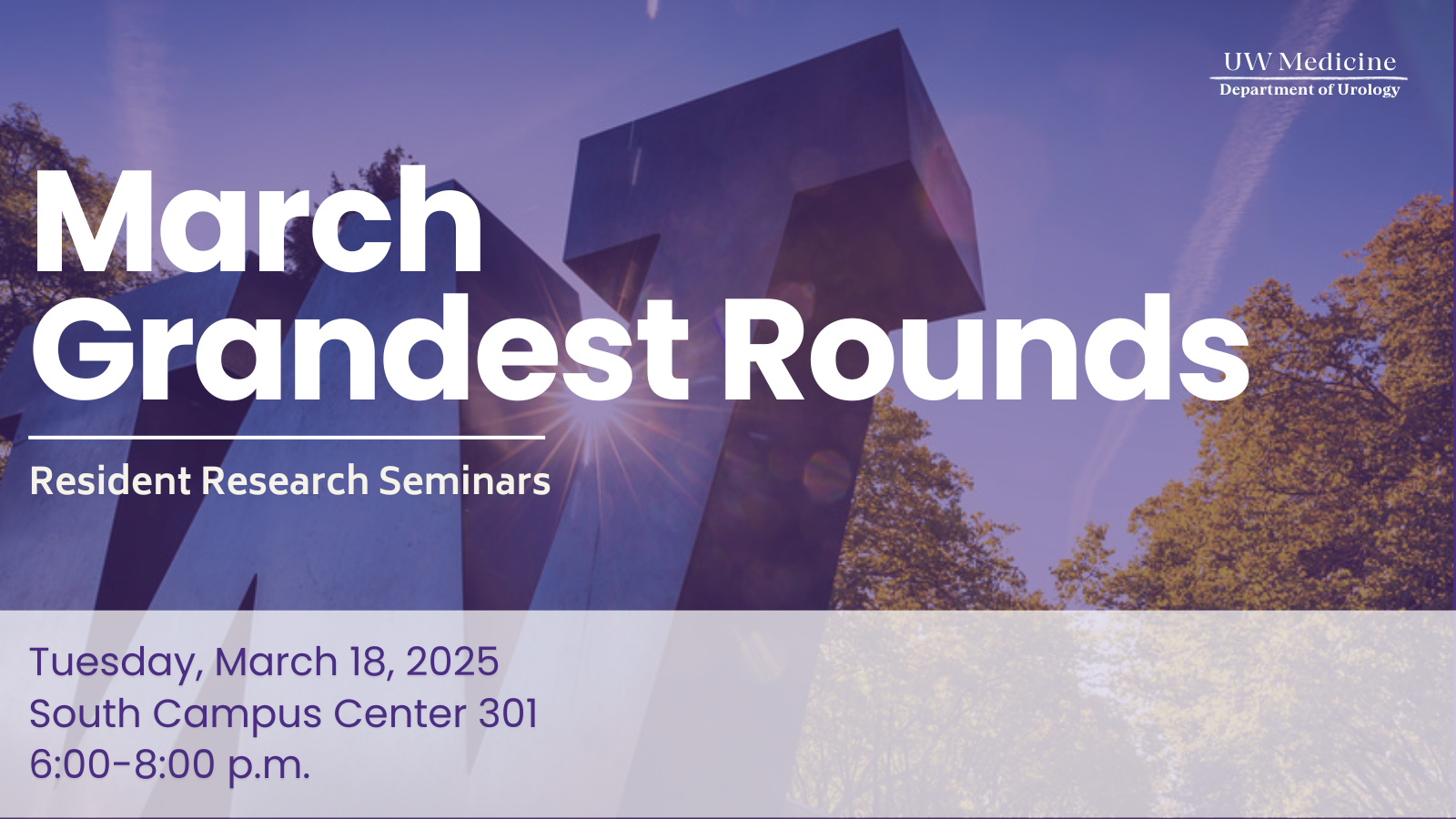 UW Medicine
Department of Urology

March
Grandest Rounds

Resident Research Seminars

Tuesday, March 18, 2025
South Campus Center 301
6:00-8:00 p.m.